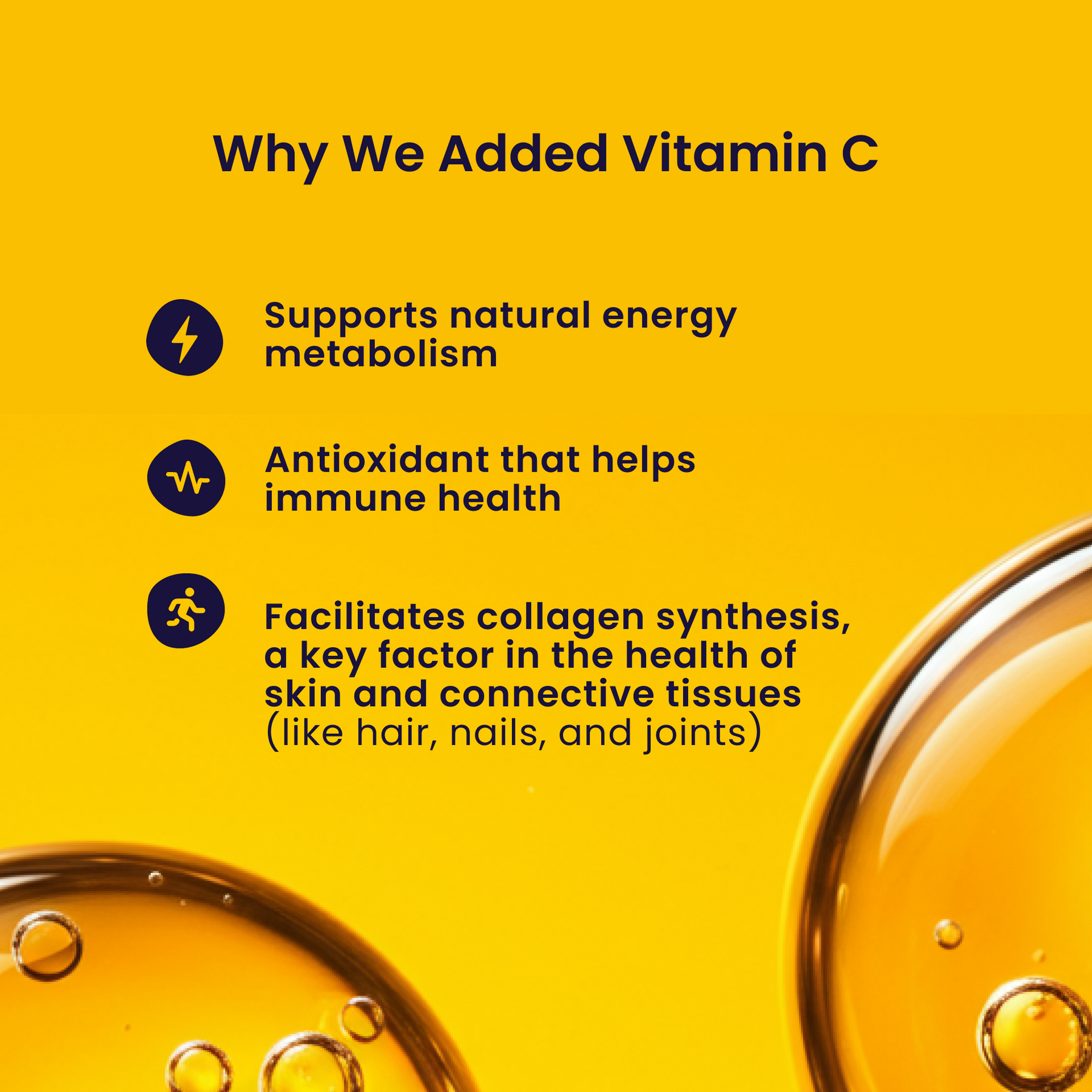 Why We Added Vitamin C

Supports natural energy metabolism

Antioxidant that helps immune health

Facilitates collagen synthesis, a key factor in the health of skin and connective tissues (like hair, nails, and joints)